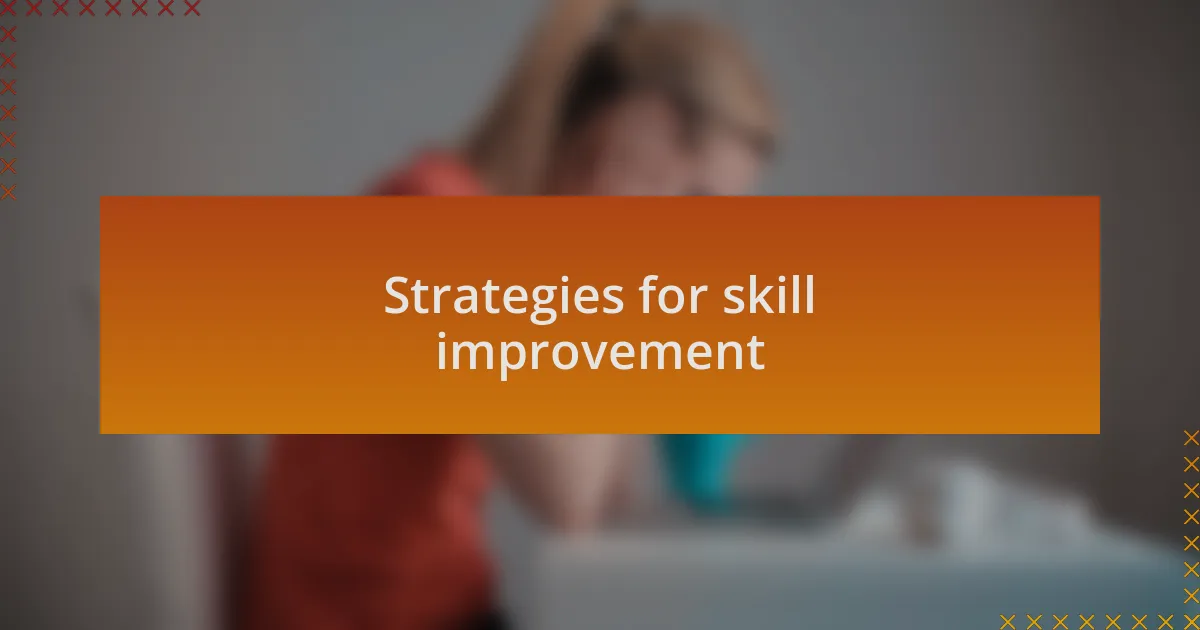 Strategies for skill improvement